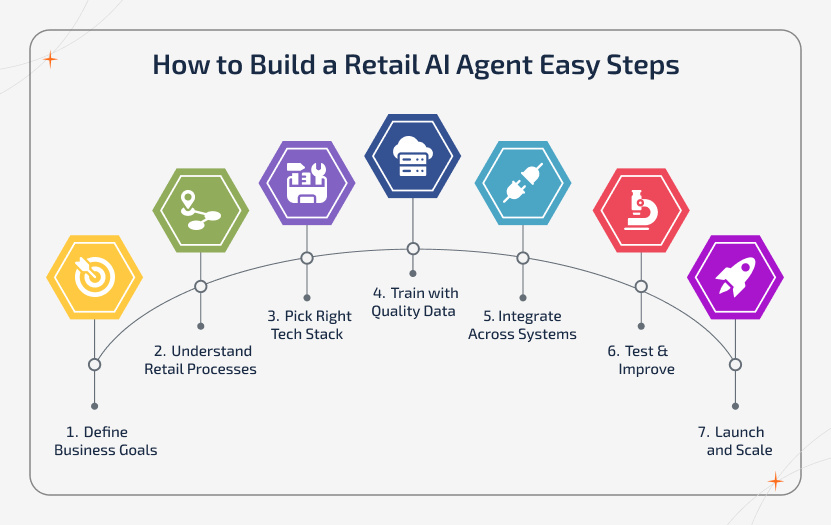 How to Build a Retail AI Agent Easy Steps

1. Define Business Goals

2. Understand Retail Processes

3. Pick Right Tech Stack

4. Train with Quality Data

5. Integrate Across Systems

6. Test & Improve

7. Launch and Scale